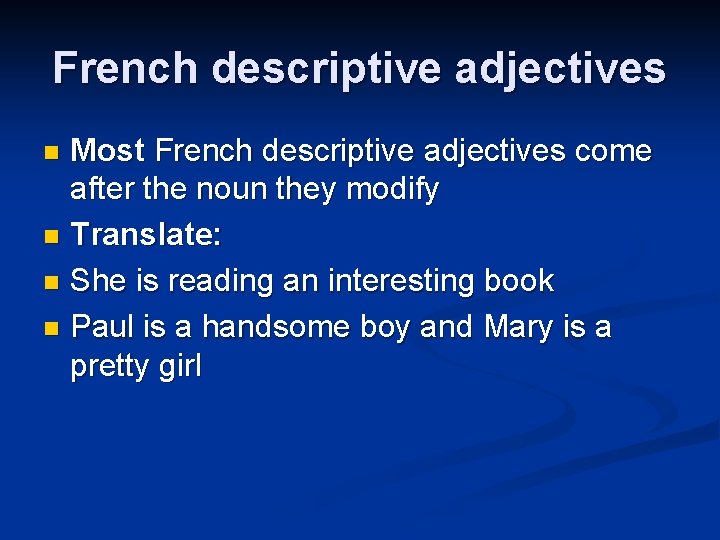 French descriptive adjectives

- Most French descriptive adjectives come after the noun they modify
- Translate:
- She is reading an interesting book
- Paul is a handsome boy and Mary is a pretty girl